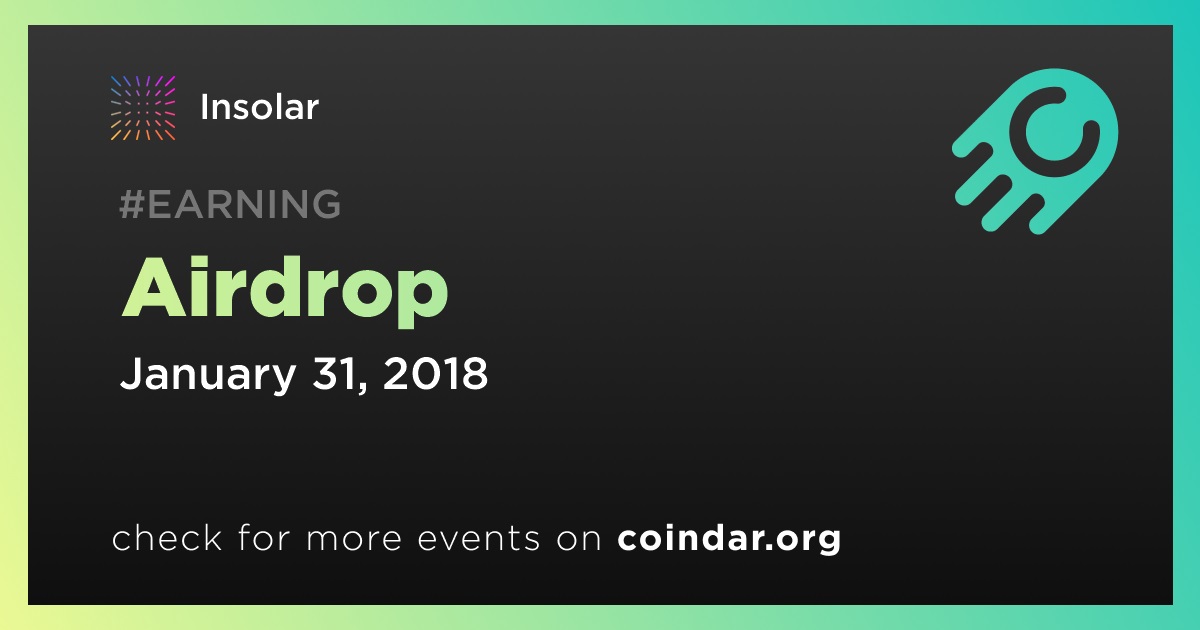 Insolar

#EARNING

Airdrop

January 31, 2018

check for more events on coindar.org